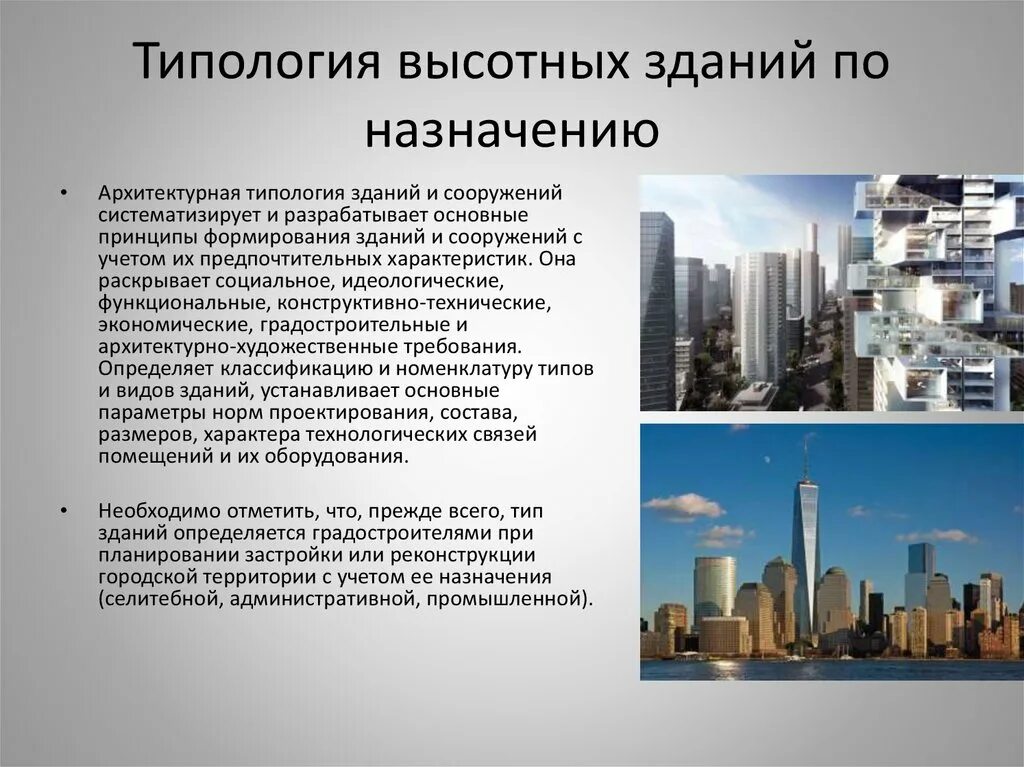 Типология высотных зданий по назначению

• Архитектурная типология зданий и сооружений систематизирует и разрабатывает основные принципы формирования зданий и сооружений с учетом их предпочтительных характеристик. Она раскрывает социальное, идеологические, функциональные, конструктивно-технические, экономические, градостроительные и архитектурно-художественные требования. Определяет классификацию и номенклатуру типов и видов зданий, устанавливает основные параметры норм проектирования, состава, размеров, характера технологических связей помещений и их оборудования.

• Необходимо отметить, что, прежде всего, тип зданий определяется градостроителями при планировании застройки или реконструкции городской территории с учетом ее назначения (селитебной, административной, промышленной).